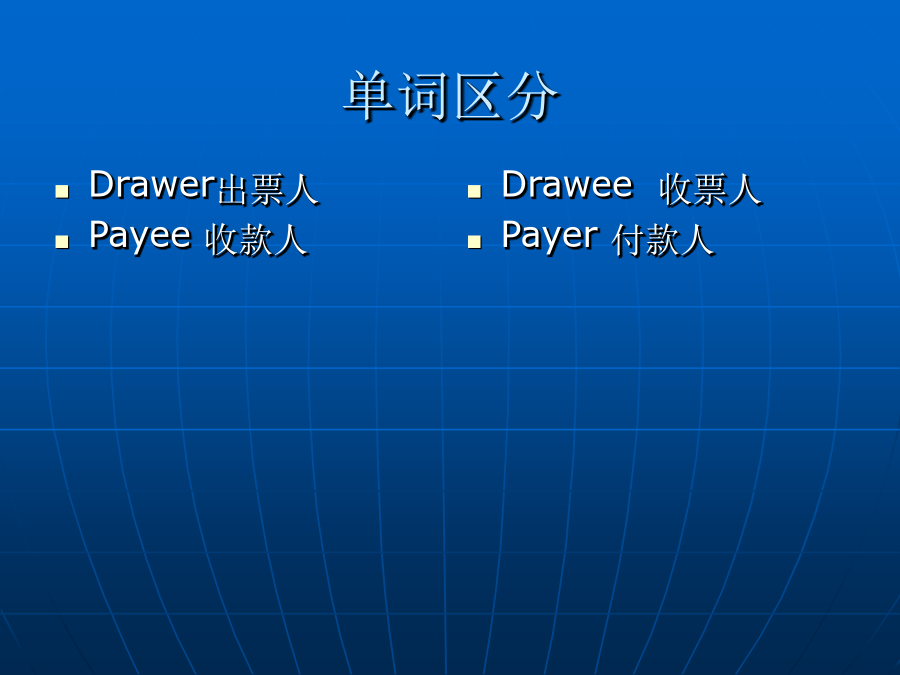 单词区分

- Drawer出票人
- Payee 收款人

- Drawee 收票人
- Payer 付款人